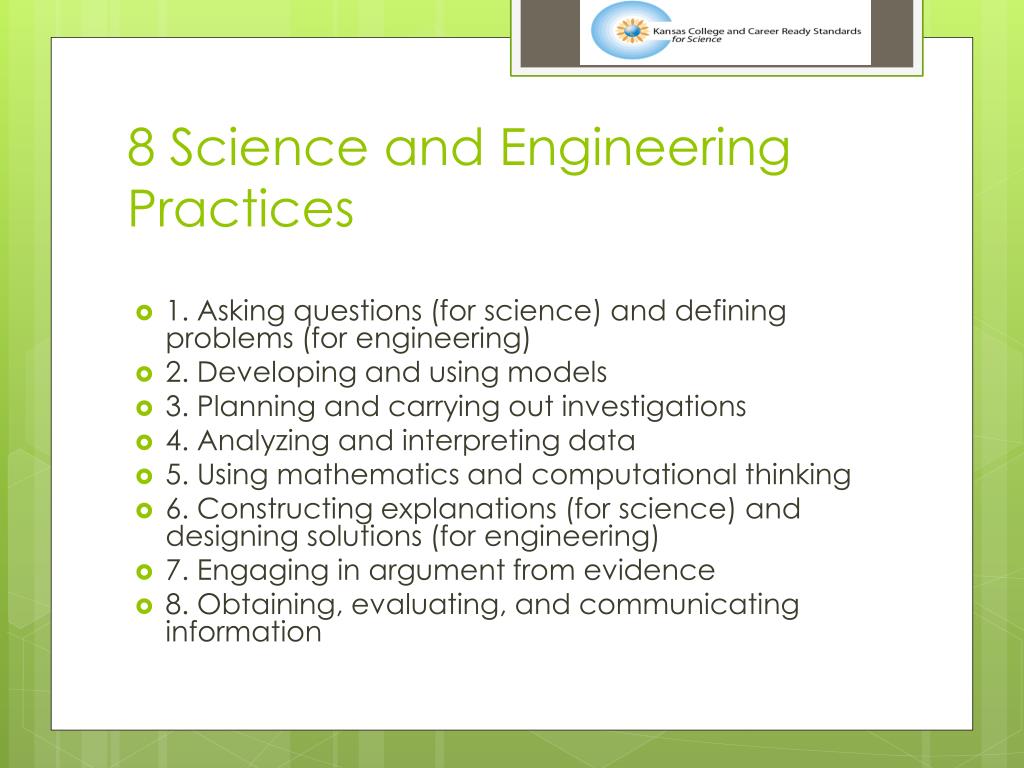 Kansas College and Career Ready Standards for Science

8 Science and Engineering Practices

1. Asking questions (for science) and defining problems (for engineering)
2. Developing and using models
3. Planning and carrying out investigations
4. Analyzing and interpreting data
5. Using mathematics and computational thinking
6. Constructing explanations (for science) and designing solutions (for engineering)
7. Engaging in argument from evidence
8. Obtaining, evaluating, and communicating information